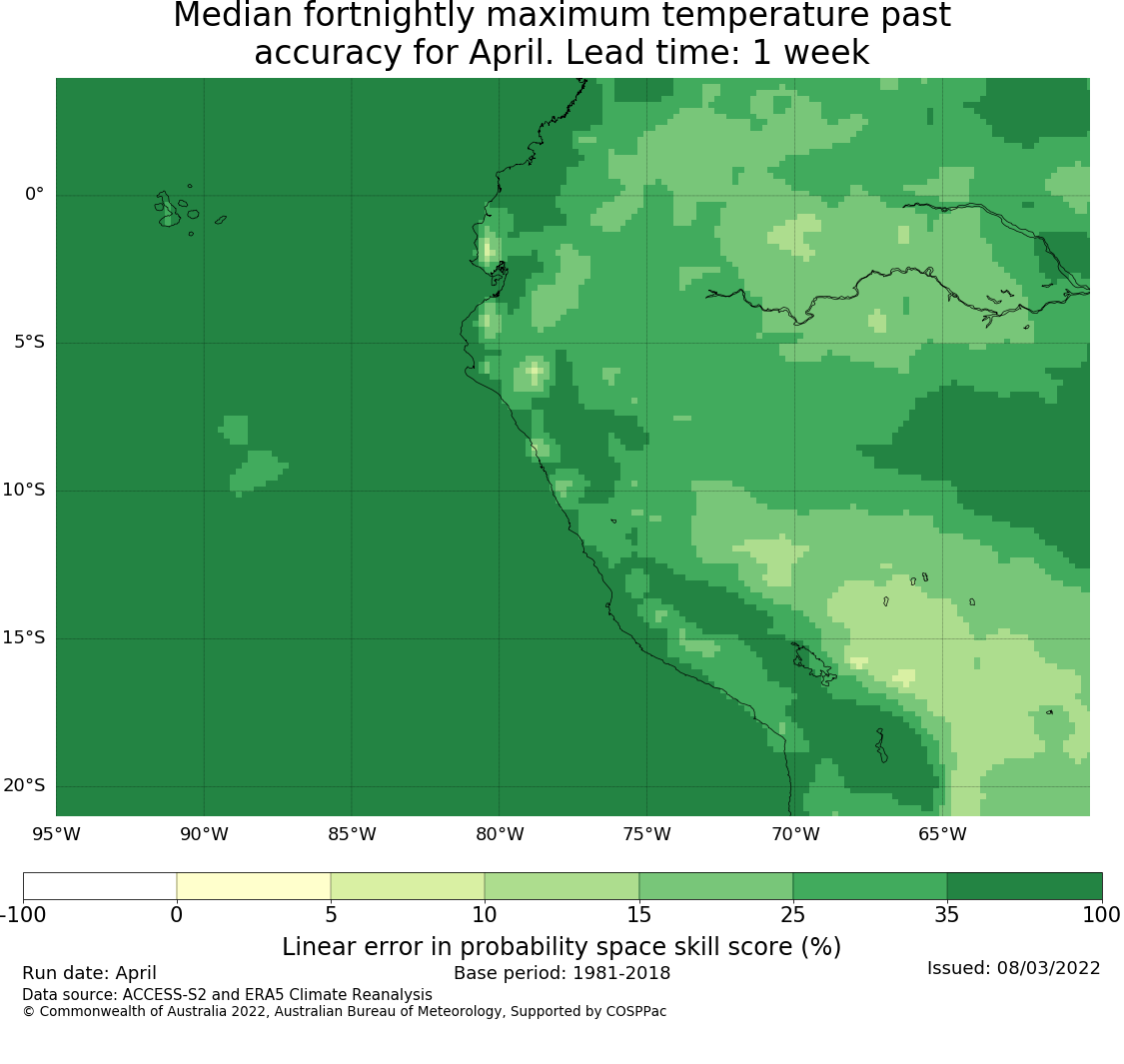 Median fortnightly maximum temperature past accuracy for April. Lead time: 1 week

0°
5°S
10°S
15°S
20°S

95°W 90°W 85°W 80°W 75°W 70°W 65°W

-100 0 5 10 15 25 35 100

Linear error in probability space skill score (%)

Run date: April
Base period: 1981-2018
Issued: 08/03/2022
Data source: ACCESS-S2 and ERA5 Climate Reanalysis
© Commonwealth of Australia 2022, Australian Bureau of Meteorology, Supported by COSPPac